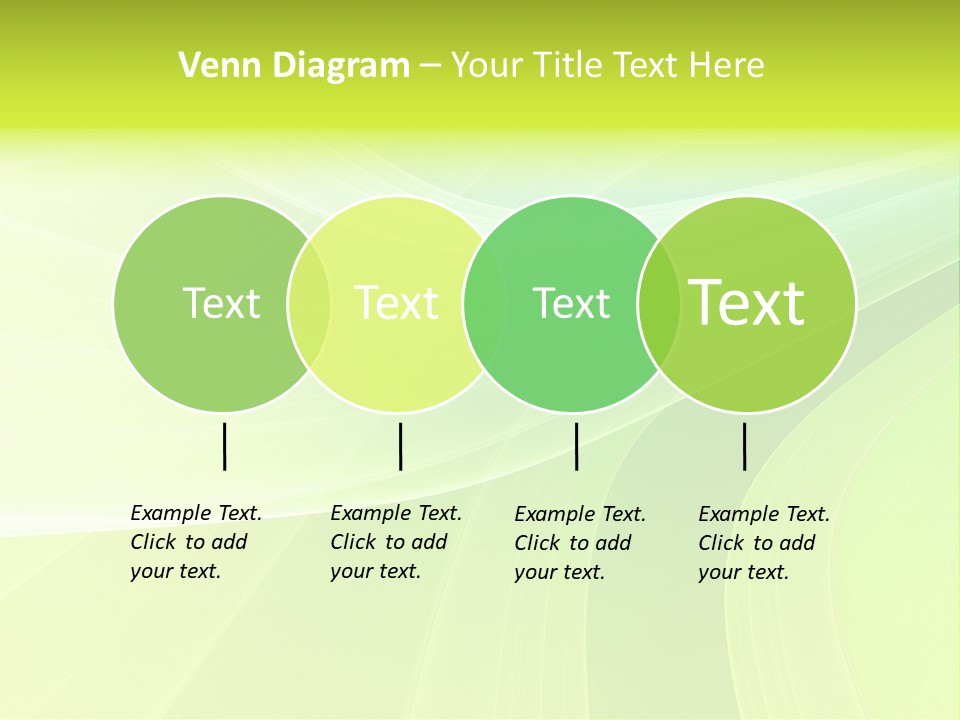 Venn Diagram – Your Title Text Here

Text

Text

Text

Text

Example Text. Click to add your text.

Example Text. Click to add your text.

Example Text. Click to add your text.

Example Text. Click to add your text.